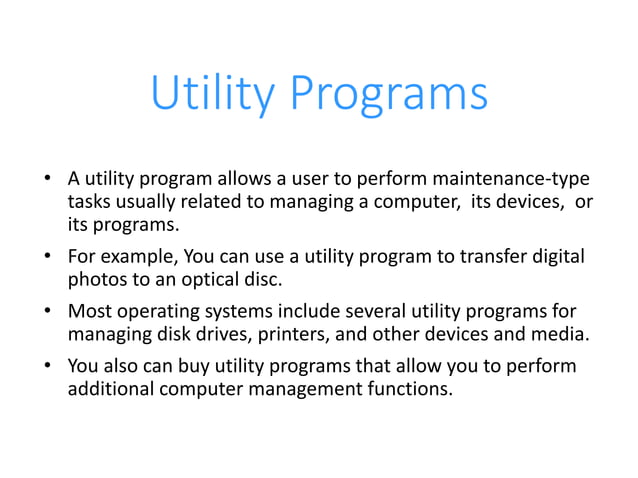 Utility Programs

• A utility program allows a user to perform maintenance-type tasks usually related to managing a computer,  its devices,  or its programs.

• For example, You can use a utility program to transfer digital photos to an optical disc.

• Most operating systems include several utility programs for managing disk drives, printers, and other devices and media.

• You also can buy utility programs that allow you to perform additional computer management functions.